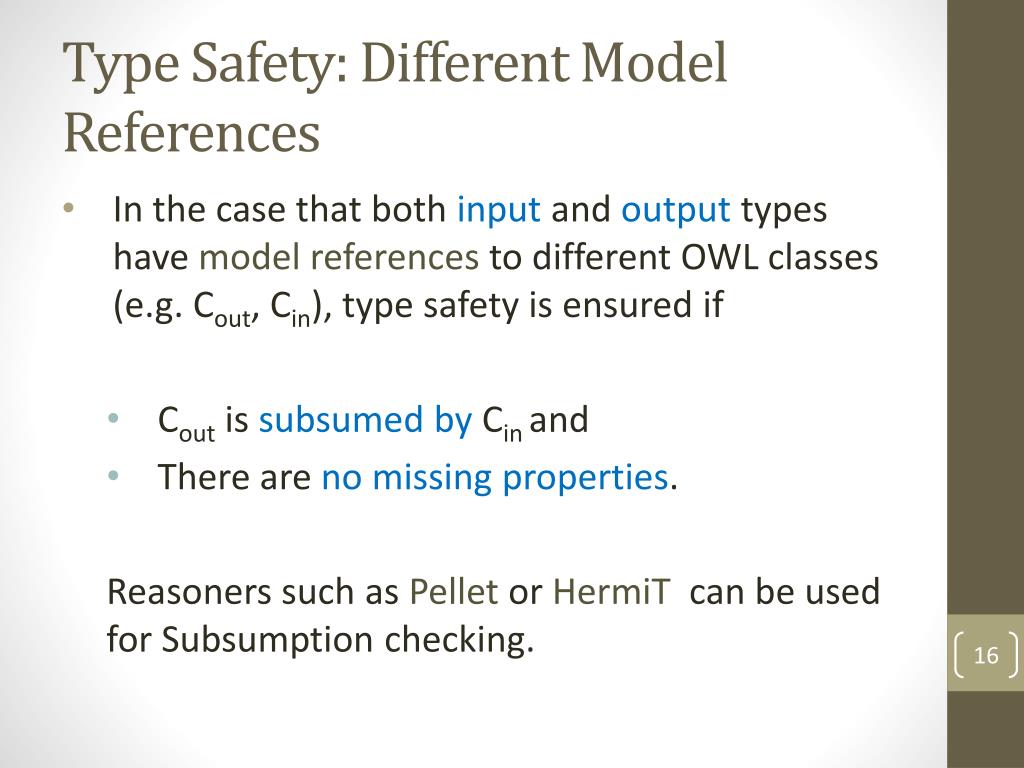 Type Safety: Different Model References

• In the case that both input and output types have model references to different OWL classes (e.g. $C_{out}$, $C_{in}$), type safety is ensured if

• $C_{out}$ is subsumed by $C_{in}$ and
• There are no missing properties.

Reasoners such as Pellet or HermiT can be used for Subsumption checking.

16